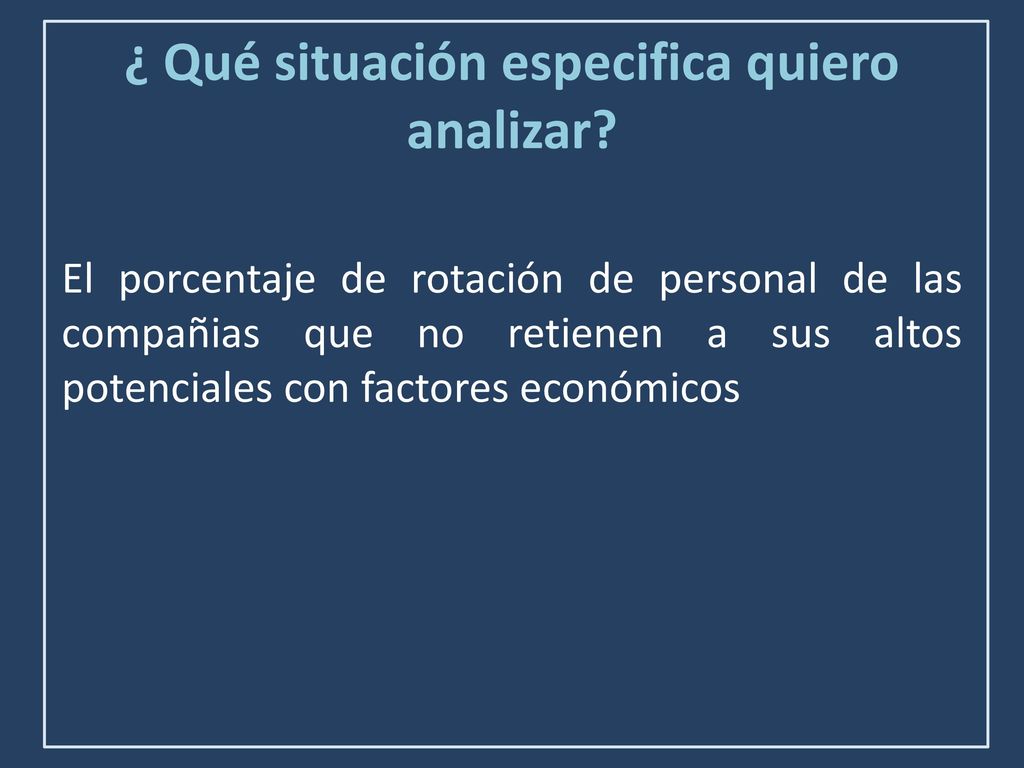 ¿ Qué situación especifica quiero analizar?

El porcentaje de rotación de personal de las compañias que no retienen a sus altos potenciales con factores económicos